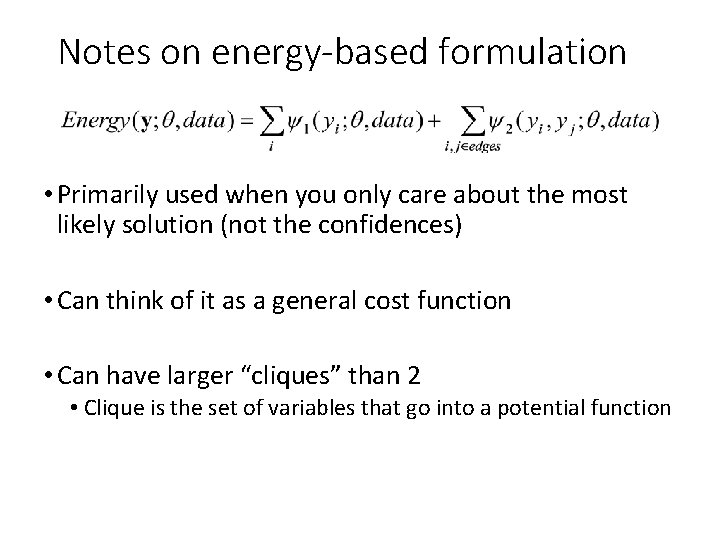 Notes on energy-based formulation

$Energy(\mathbf{y};\theta,data)=\sum_{i}\psi_1(y_i;\theta,data)+\sum_{i,j\in edges}\psi_2(y_i,y_j;\theta,data)$

• Primarily used when you only care about the most likely solution (not the confidences)

• Can think of it as a general cost function

• Can have larger “cliques” than 2
  • Clique is the set of variables that go into a potential function